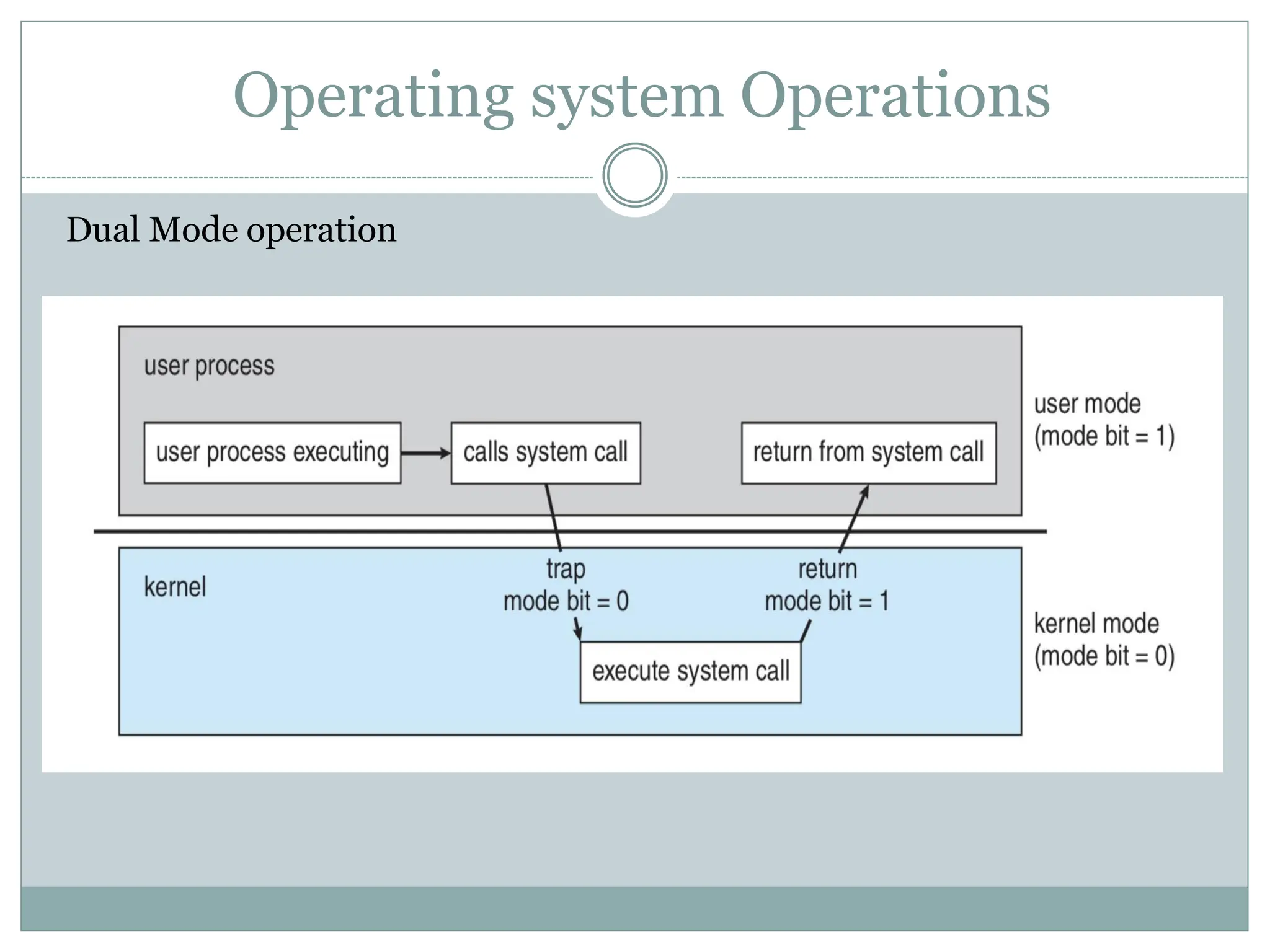 Operating system Operations

Dual Mode operation

user process

user process executing

calls system call

return from system call

user mode
(mode bit = 1)

kernel

trap
mode bit = 0

return
mode bit = 1

execute system call

kernel mode
(mode bit = 0)